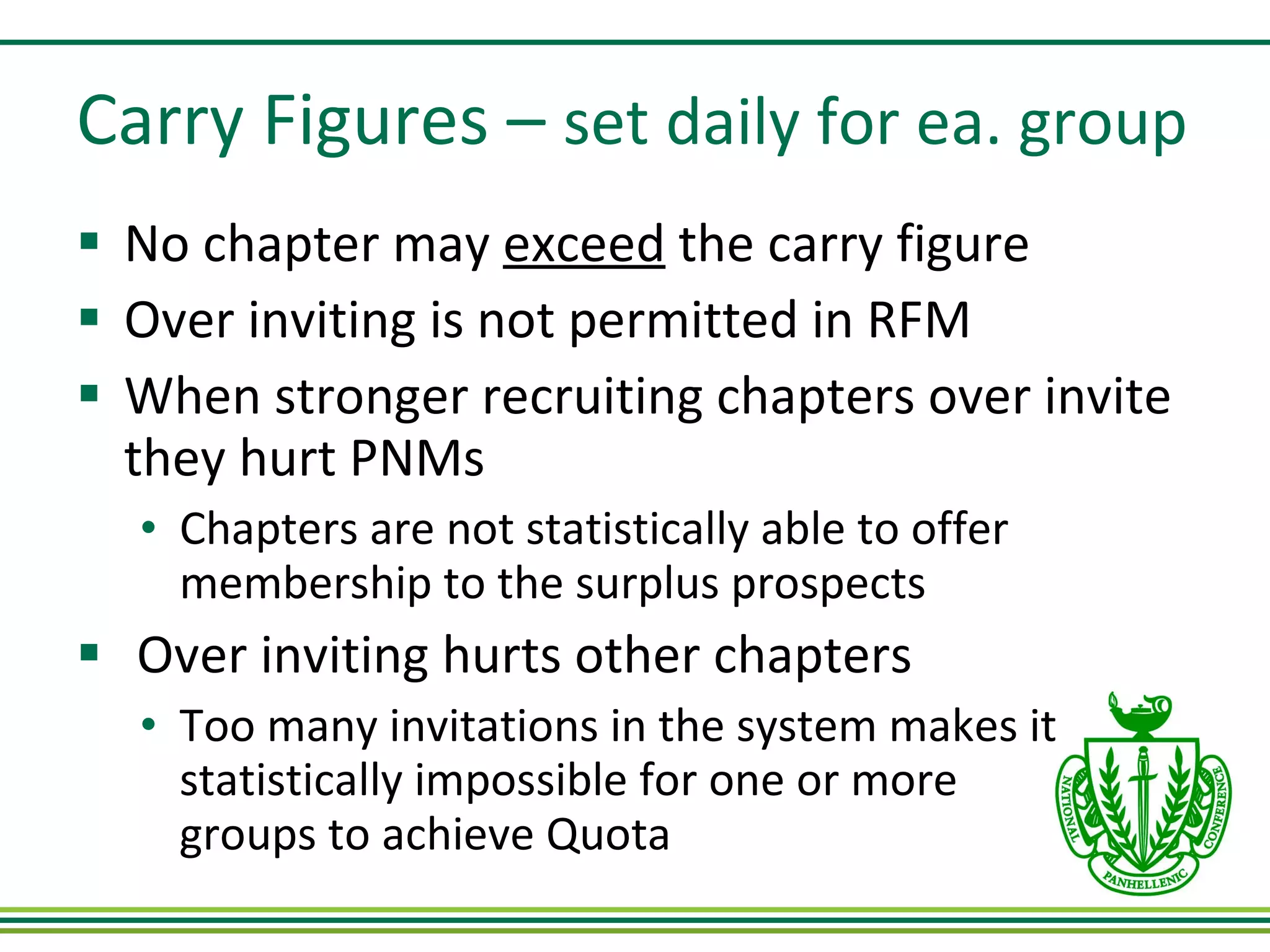 Carry Figures – set daily for ea. group

▪ No chapter may exceed the carry figure
▪ Over inviting is not permitted in RFM
▪ When stronger recruiting chapters over invite they hurt PNMs
• Chapters are not statistically able to offer membership to the surplus prospects
▪ Over inviting hurts other chapters
• Too many invitations in the system makes it statistically impossible for one or more groups to achieve Quota

NATIONAL PANHELLENIC CONFERENCE